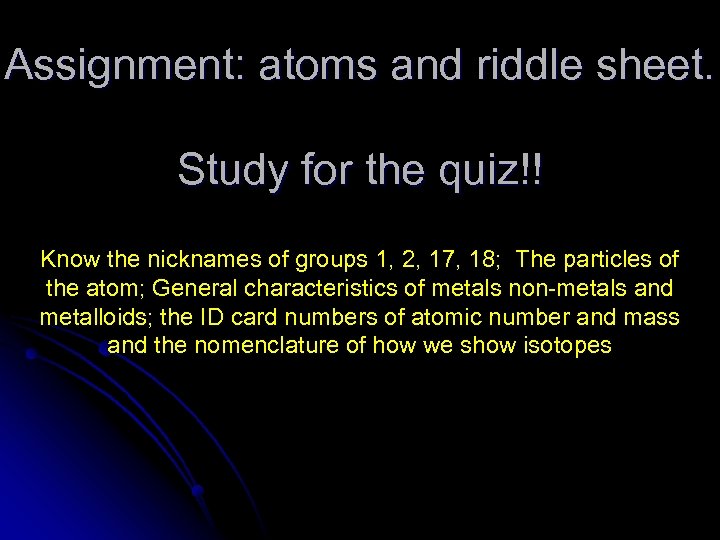 Assignment: atoms and riddle sheet.

Study for the quiz!!

Know the nicknames of groups 1, 2, 17, 18; The particles of the atom; General characteristics of metals non-metals and metalloids; the ID card numbers of atomic number and mass and the nomenclature of how we show isotopes